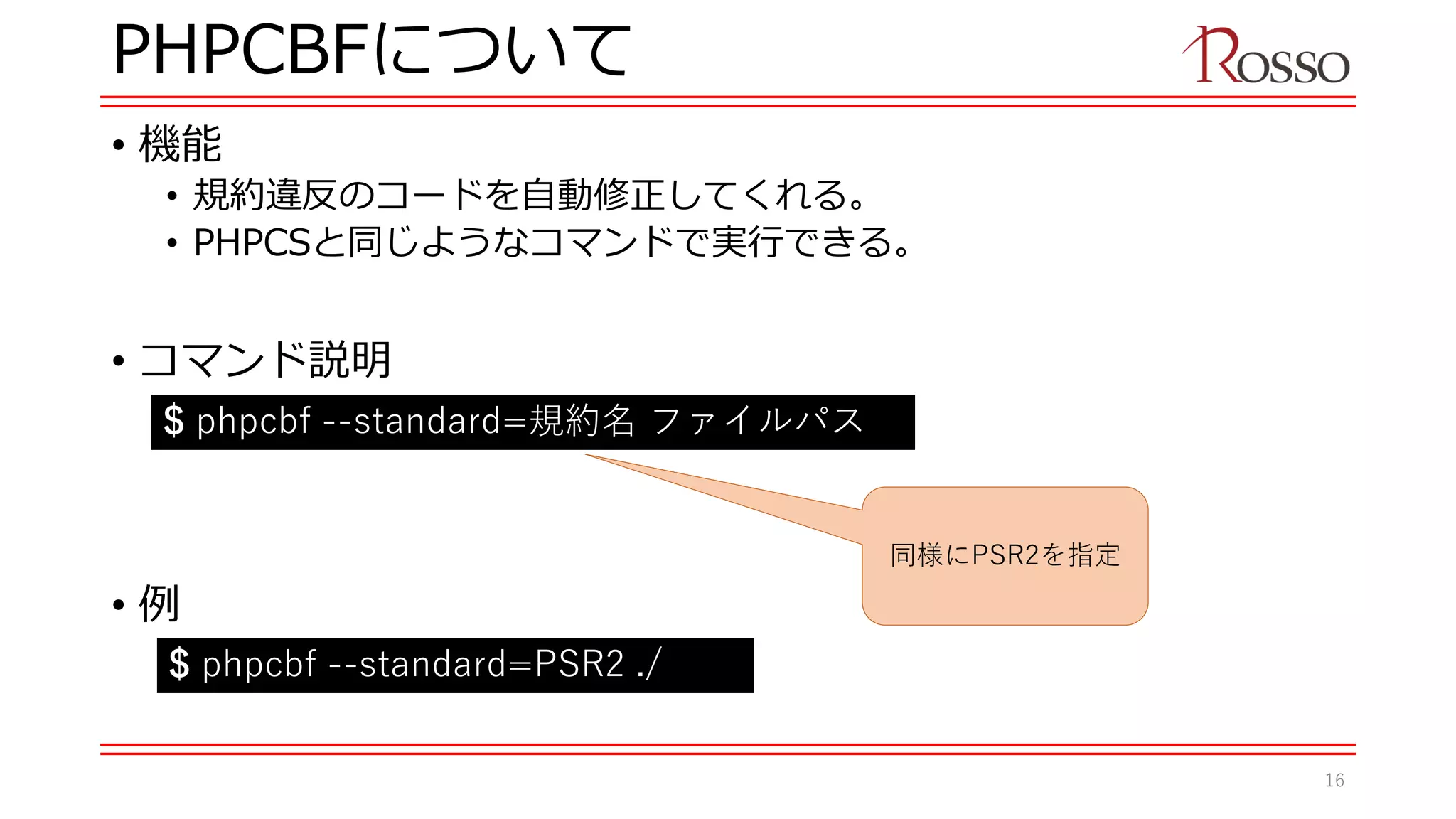 PHPCBFについて

ROSSO

• 機能
  • 規約違反のコードを自動修正してくれる。
  • PHPCSと同じようなコマンドで実行できる。

• コマンド説明

$ phpcbf --standard=規約名 ファイルパス

同様にPSR2を指定

• 例

$ phpcbf --standard=PSR2 ./

16